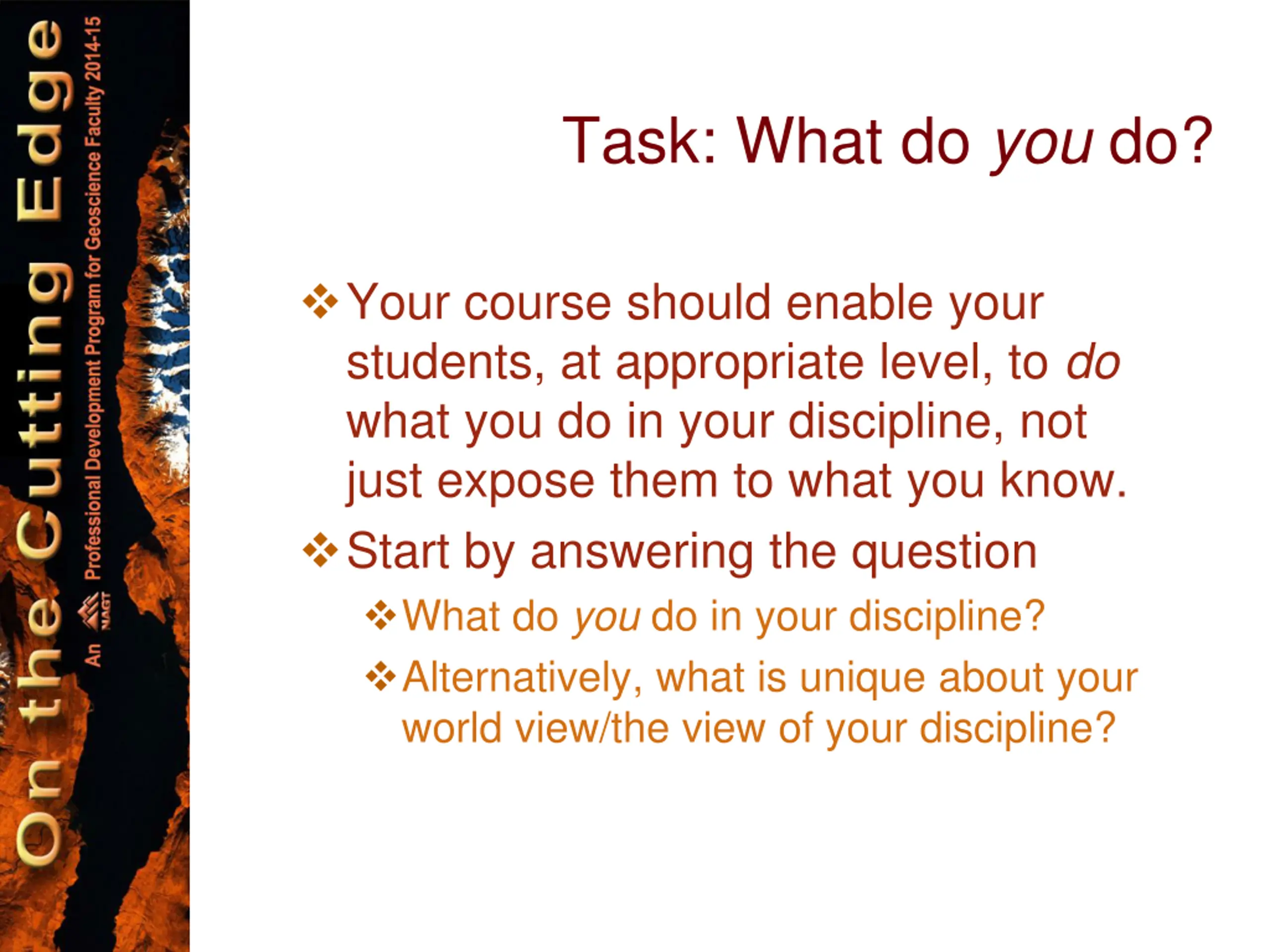 On the Cutting Edge

An NAGT Professional Development Program for Geoscience Faculty 2014-15

Task: What do you do?

❖ Your course should enable your students, at appropriate level, to do what you do in your discipline, not just expose them to what you know.

❖ Start by answering the question

❖ What do you do in your discipline?

❖ Alternatively, what is unique about your world view/the view of your discipline?